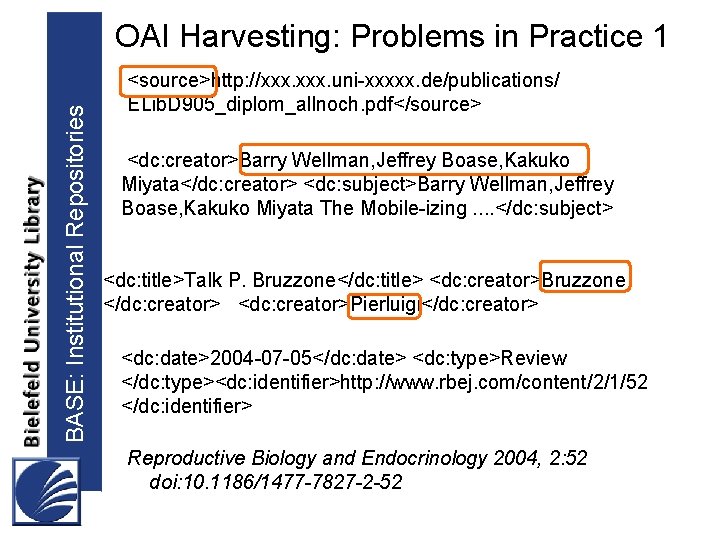 Bielefeld University Library

BASE: Institutional Repositories

OAI Harvesting: Problems in Practice 1

<source>http://xxx.xxx.uni-xxxxx.de/publications/ ELibD905_diplom_allnoch.pdf</source>

<dc:creator>Barry Wellman,Jeffrey Boase,Kakuko Miyata</dc:creator> <dc:subject>Barry Wellman,Jeffrey Boase,Kakuko Miyata The Mobile-izing ....</dc:subject>

<dc:title>Talk P. Bruzzone</dc:title> <dc:creator>Bruzzone </dc:creator> <dc:creator>Pierluigi</dc:creator>

<dc:date>2004-07-05</dc:date> <dc:type>Review </dc:type><dc:identifier>http://www.rbej.com/content/2/1/52 </dc:identifier>

Reproductive Biology and Endocrinology 2004, 2:52 doi:10.1186/1477-7827-2-52